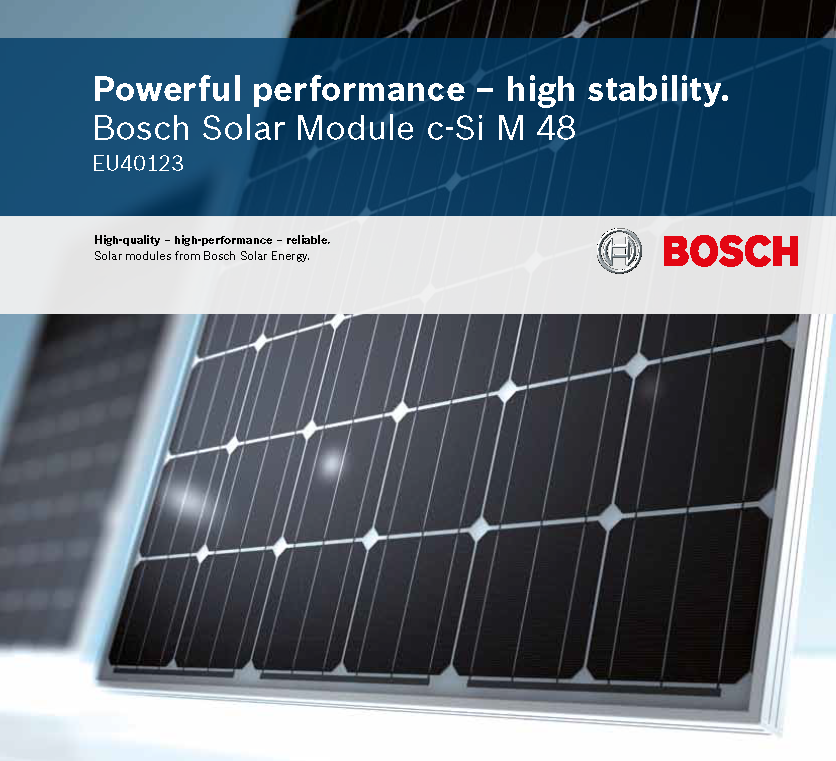 Powerful performance – high stability.
Bosch Solar Module c-Si M 48
EU40123

High-quality – high-performance – reliable.
Solar modules from Bosch Solar Energy.

BOSCH